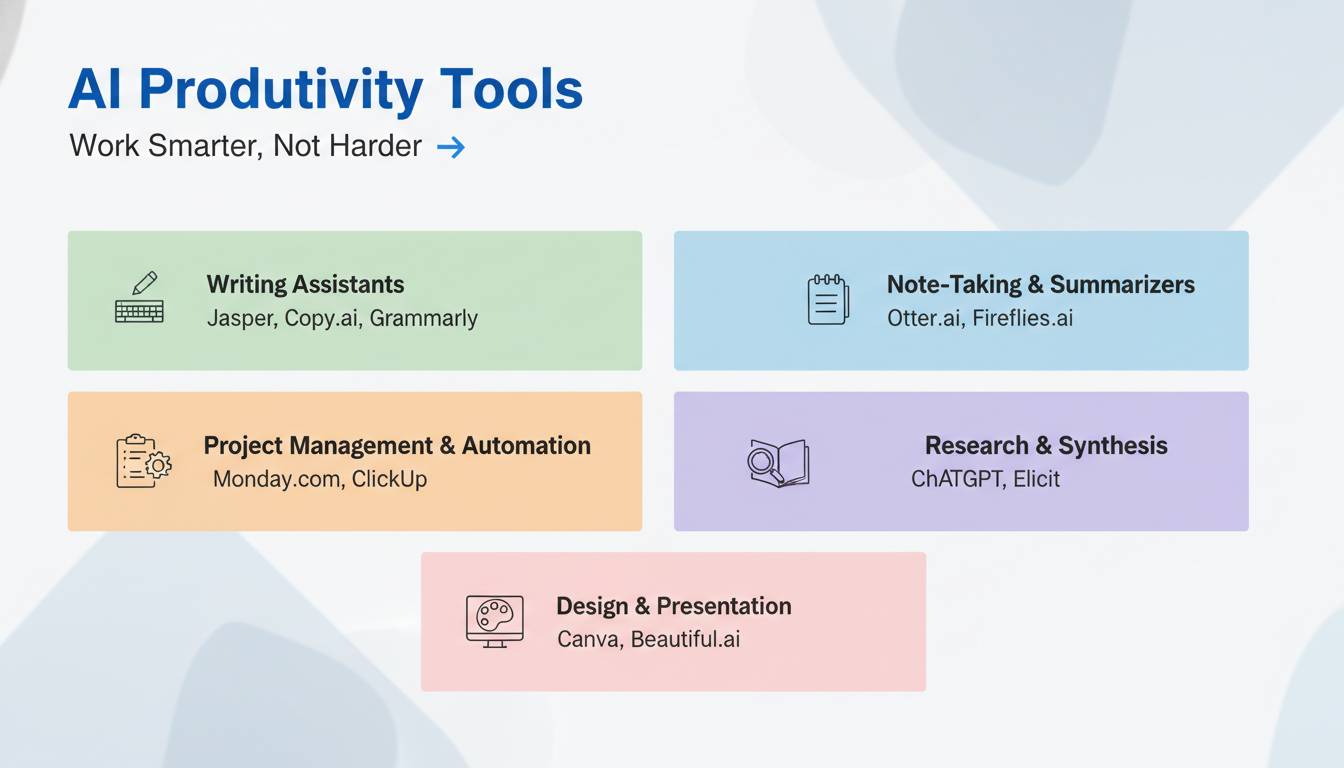 AI Produtivity Tools

Work Smarter, Not Harder →

Writing Assistants
Jasper, Copy.ai, Grammarly

Note-Taking & Summarizers
Otter.ai, Fireflies.ai

Project Management & Automation
Monday.com, ClickUp

Research & Synthesis
ChATGPT, Elicit

Design & Presentation
Canva, Beautiful.ai